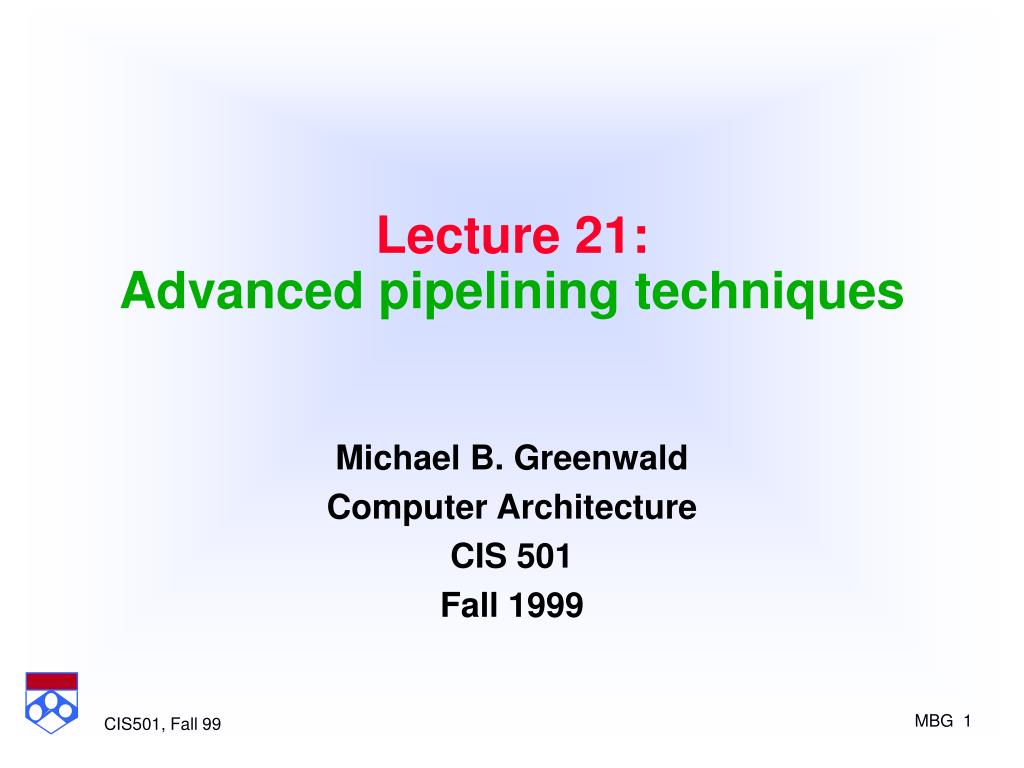 Lecture 21:
Advanced pipelining techniques

Michael B. Greenwald
Computer Architecture
CIS 501
Fall 1999

CIS501, Fall 99

MBG 1